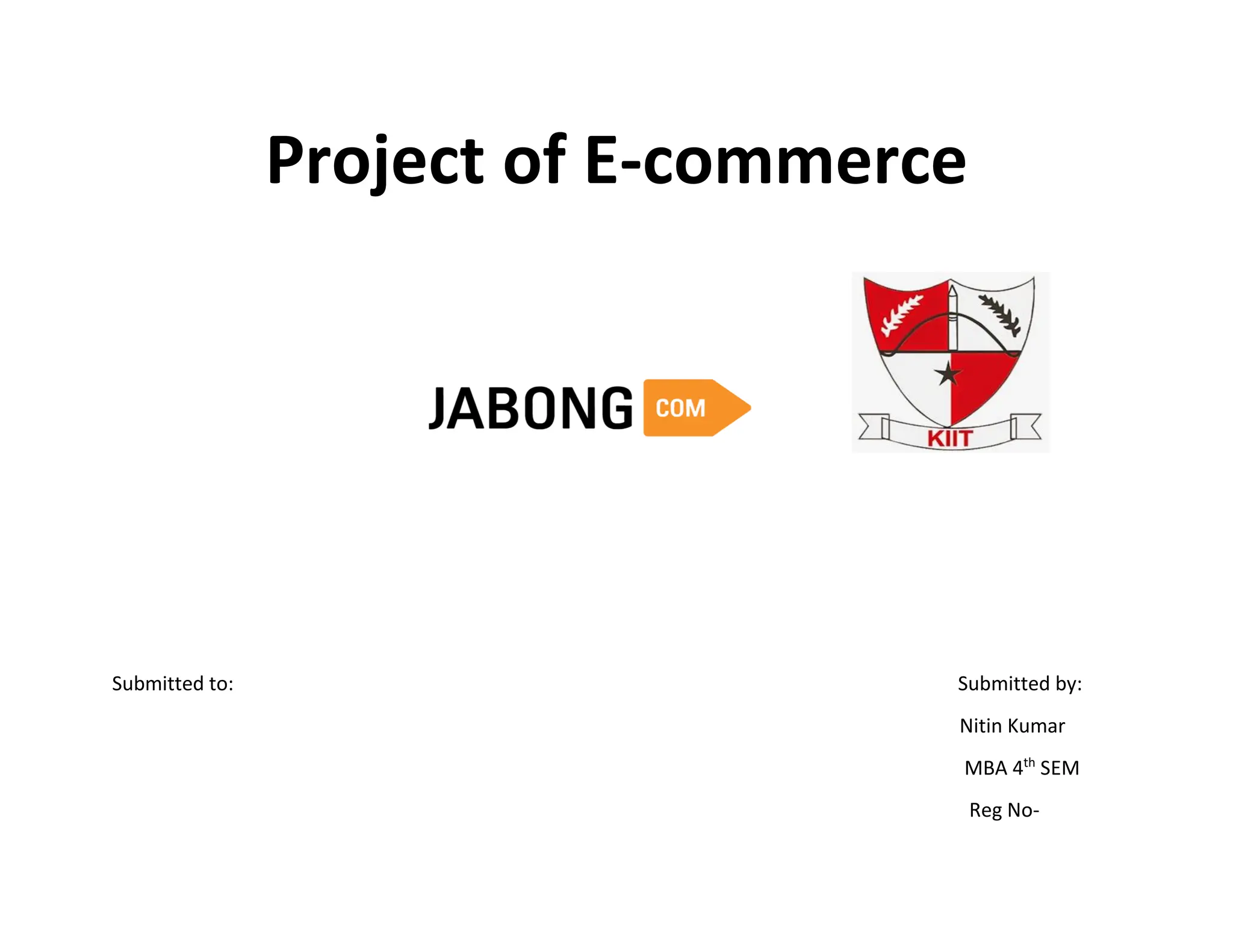 Project of E-commerce

JABONG COM

KIIT

Submitted to:

Submitted by:

Nitin Kumar

MBA 4$^{th}$ SEM

Reg No-